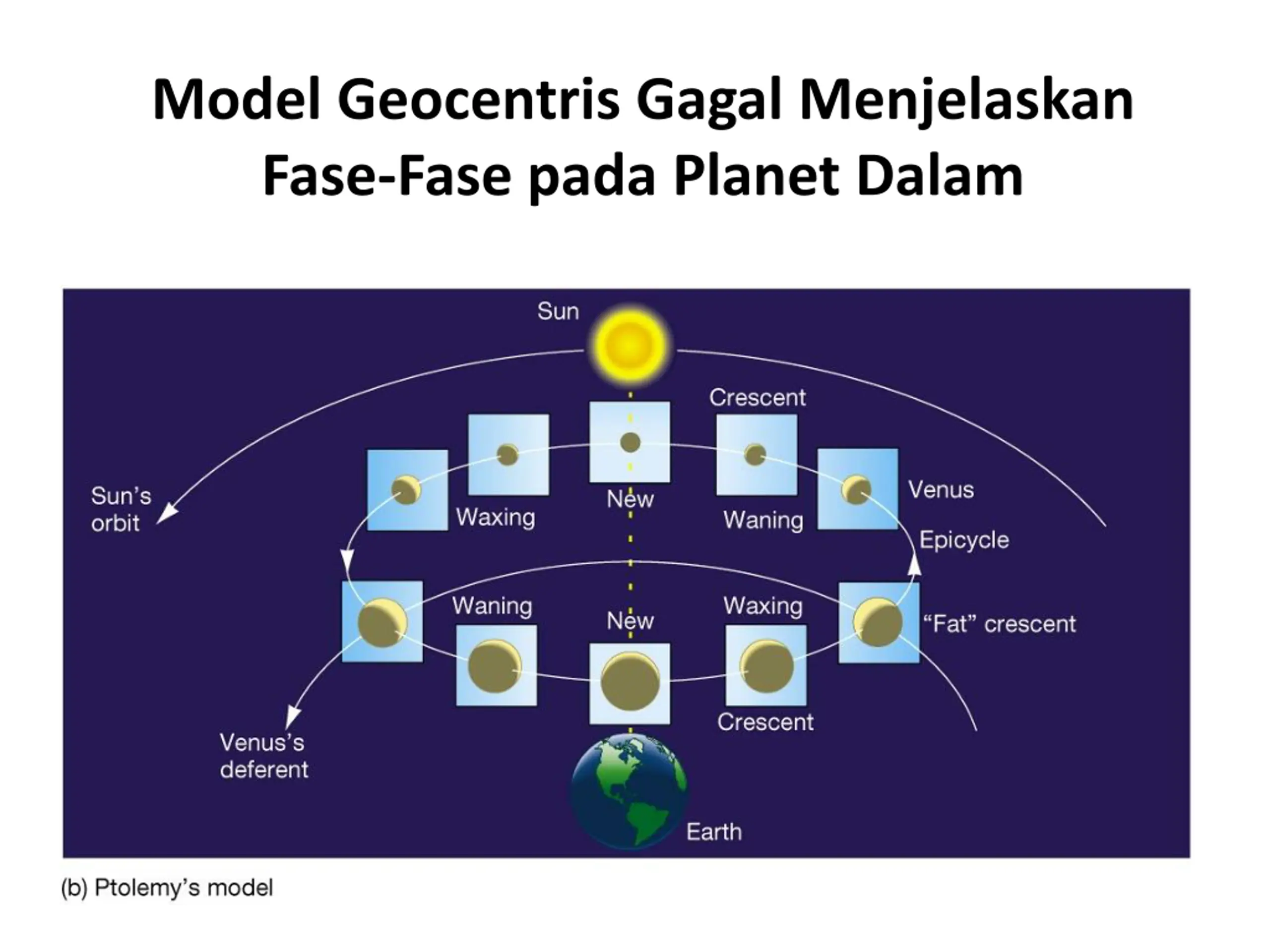 Model Geocentris Gagal Menjelaskan Fase-Fase pada Planet Dalam

Sun

Crescent

Sun's orbit

Waxing

New

Waning

Venus

Epicycle

Waning

New

Waxing

"Fat" crescent

Crescent

Venus's deferent

Earth

(b) Ptolemy's model